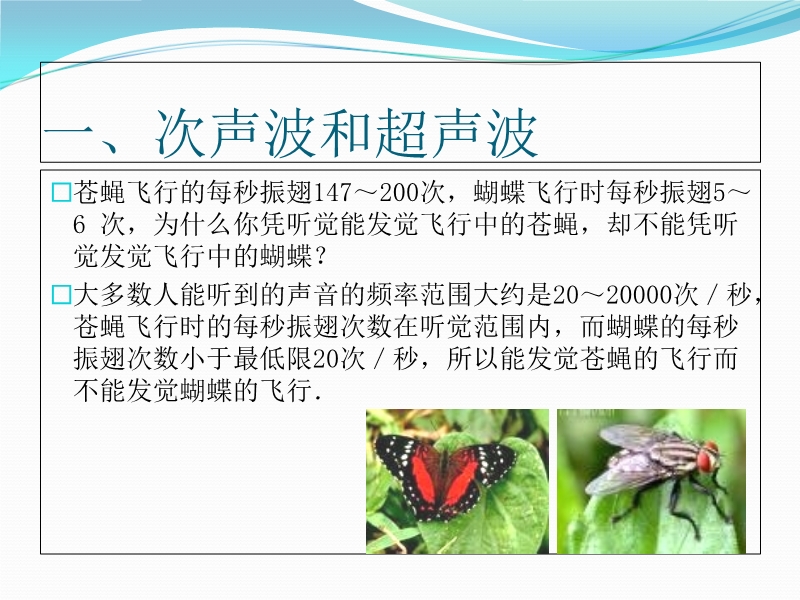 一、次声波和超声波

□苍蝇飞行的每秒振翅147～200次，蝴蝶飞行时每秒振翅5～6 次，为什么你凭听觉能发觉飞行中的苍蝇，却不能凭听觉发觉飞行中的蝴蝶？

□大多数人能听到的声音的频率范围大约是20～20000次／秒，苍蝇飞行时的每秒振翅次数在听觉范围内，而蝴蝶的每秒振翅次数小于最低限20次／秒，所以能发觉苍蝇的飞行而不能发觉蝴蝶的飞行.